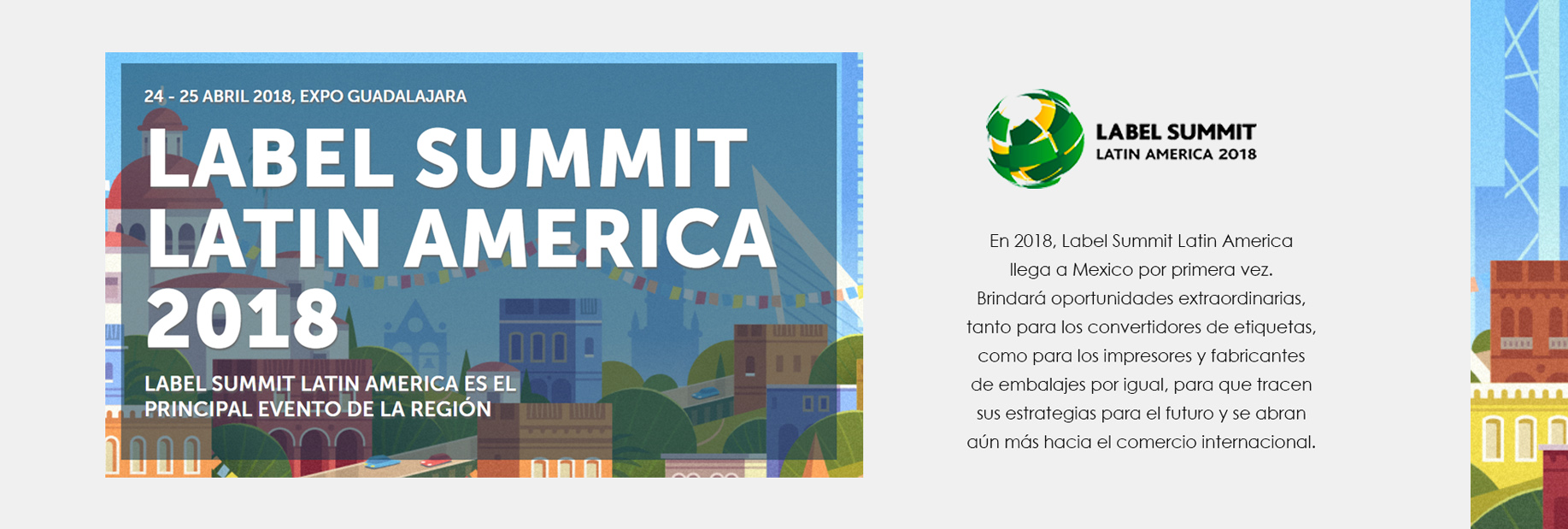 24 - 25 ABRIL 2018, EXPO GUADALAJARA

LABEL SUMMIT LATIN AMERICA 2018

LABEL SUMMIT LATIN AMERICA ES EL PRINCIPAL EVENTO DE LA REGIÓN

LABEL SUMMIT
LATIN AMERICA 2018

En 2018, Label Summit Latin America llega a Mexico por primera vez. Brindará oportunidades extraordinarias, tanto para los convertidores de etiquetas, como para los impresores y fabricantes de embalajes por igual, para que tracen sus estrategias para el futuro y se abran aún más hacia el comercio internacional.